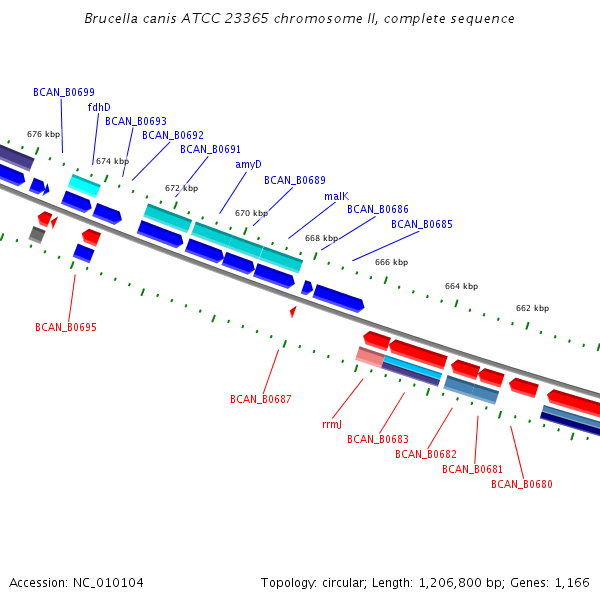 Brucella canis ATCC 23365 chromosome II, complete sequence

BCAN_B0699
fdhD
BCAN_B0693
BCAN_B0692
BCAN_B0691
amyD
BCAN_B0689
malK
BCAN_B0686
BCAN_B0685

676 kbp
674 kbp
672 kbp
670 kbp
668 kbp
666 kbp
664 kbp
662 kbp

BCAN_B0695
BCAN_B0687
rrmJ
BCAN_B0683
BCAN_B0682
BCAN_B0681
BCAN_B0680

Accession: NC_010104

Topology: circular; Length: 1,206,800 bp; Genes: 1,166